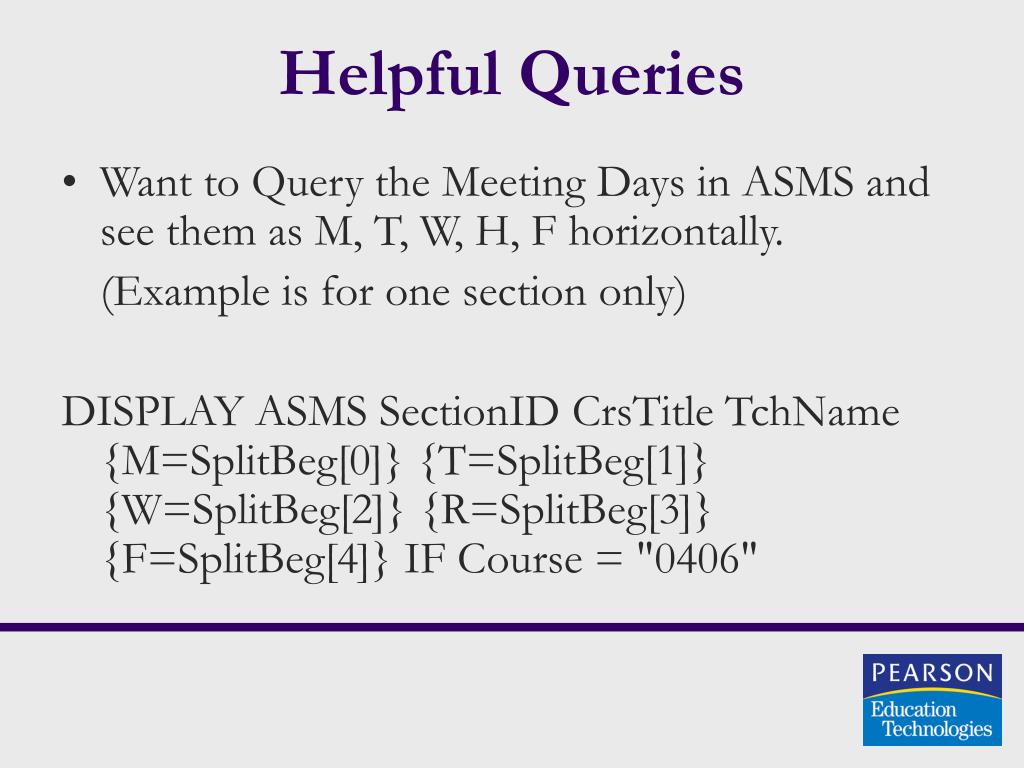 Helpful Queries

• Want to Query the Meeting Days in ASMS and see them as M, T, W, H, F horizontally.

(Example is for one section only)

DISPLAY ASMS SectionID CrsTitle TchName {M=SplitBeg[0]} {T=SplitBeg[1]} {W=SplitBeg[2]} {R=SplitBeg[3]} {F=SplitBeg[4]} IF Course = "0406"

PEARSON
Education
Technologies